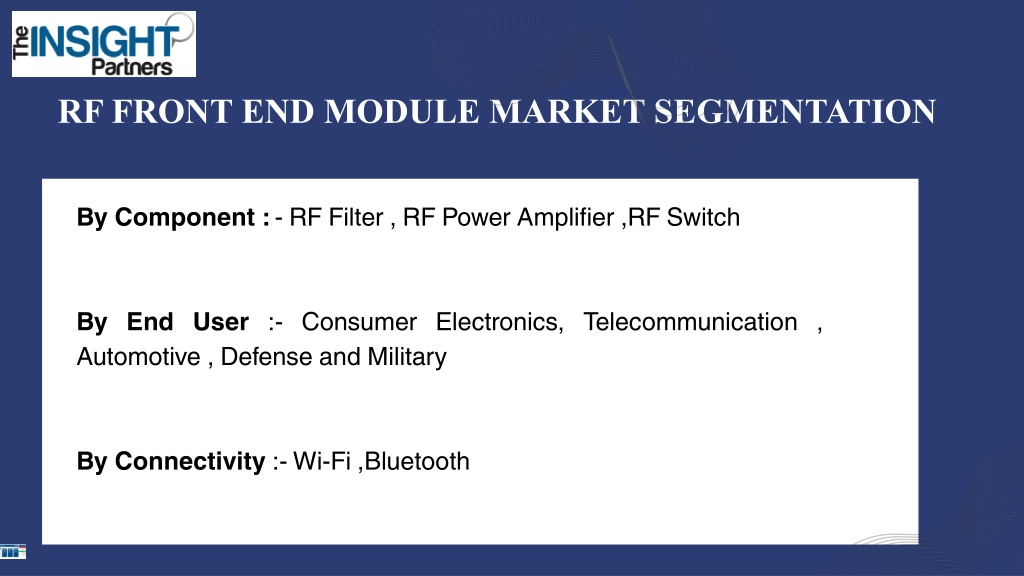 The INSIGHT Partners

RF FRONT END MODULE MARKET SEGMENTATION

By Component : - RF Filter , RF Power Amplifier ,RF Switch

By End User :- Consumer Electronics, Telecommunication , Automotive , Defense and Military

By Connectivity :- Wi-Fi ,Bluetooth